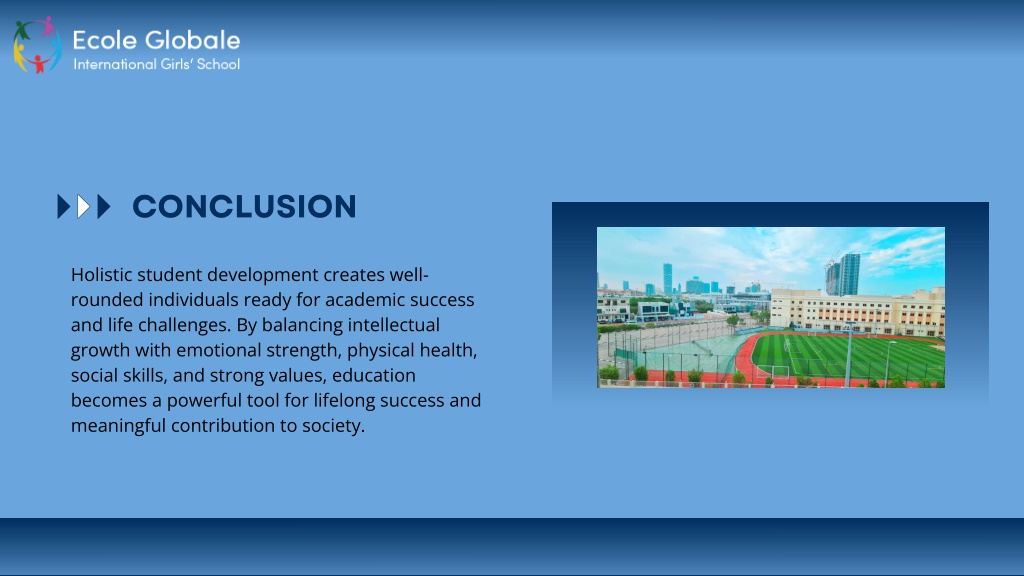 Ecole Globale
International Girls' School

CONCLUSION

Holistic student development creates well-rounded individuals ready for academic success and life challenges. By balancing intellectual growth with emotional strength, physical health, social skills, and strong values, education becomes a powerful tool for lifelong success and meaningful contribution to society.